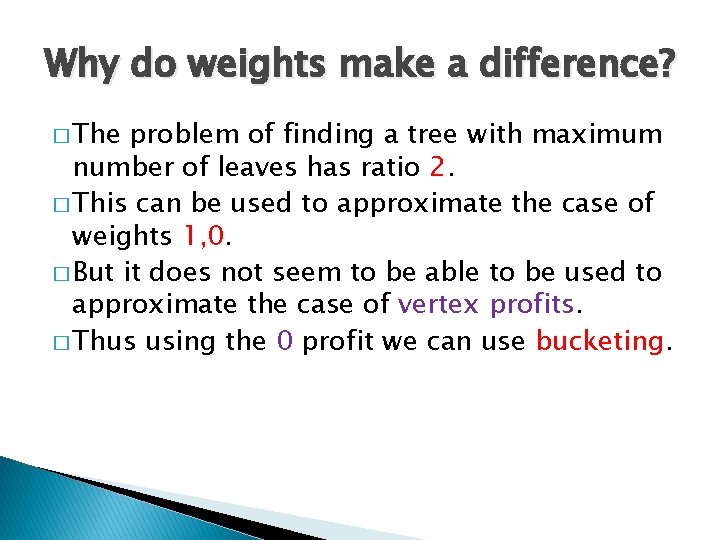 Why do weights make a difference?

□ The problem of finding a tree with maximum number of leaves has ratio 2.

□ This can be used to approximate the case of weights 1,0.

□ But it does not seem to be able to be used to approximate the case of vertex profits.

□ Thus using the 0 profit we can use bucketing.